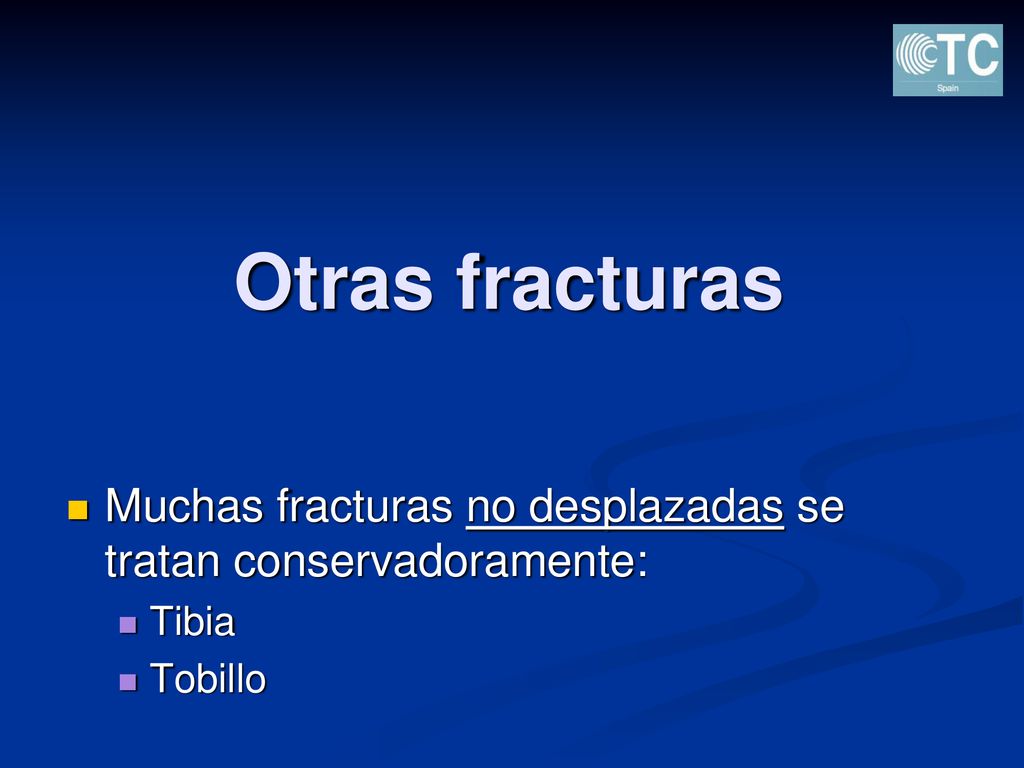 TC
Spain

Otras fracturas

Muchas fracturas no desplazadas se tratan conservadoramente:

Tibia

Tobillo